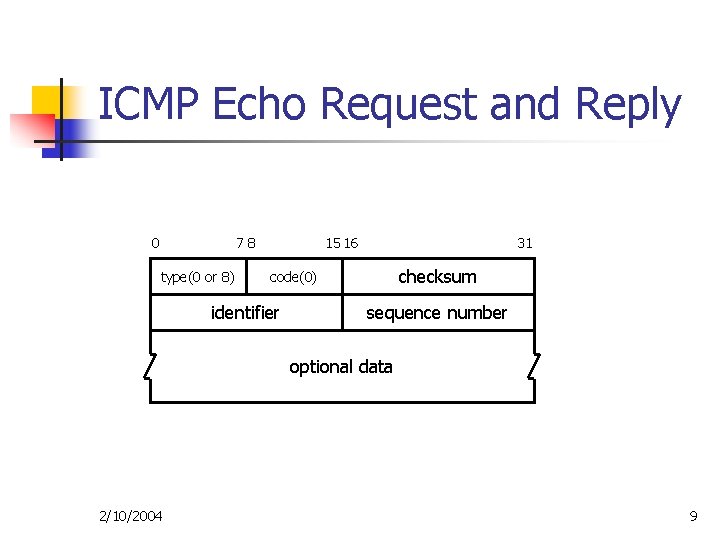 ICMP Echo Request and Reply

0 7 8 15 16 31

type(0 or 8)
code(0)
checksum
identifier
sequence number
optional data

2/10/2004

9